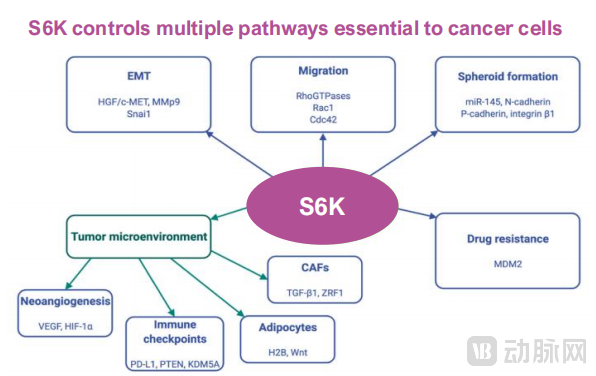 S6K controls multiple pathways essential to cancer cells

EMT
HGF/c-MET, MMp9
Snai1

Migration
RhoGTPases
Rac1
Cdc42

Spheroid formation
miR-145, N-cadherin
P-cadherin, integrin β1

S6K

Tumor microenvironment

Drug resistance
MDM2

CAFs
TGF-β1, ZRF1

Neoangiogenesis
VEGF, HIF-1α

Immune checkpoints
PD-L1, PTEN, KDM5A

Adipocytes
H2B, Wnt

VB 动脉网